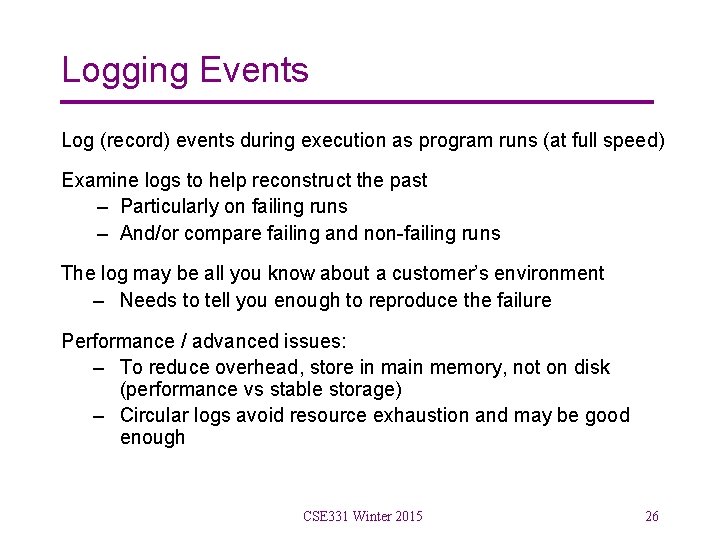 Logging Events

Log (record) events during execution as program runs (at full speed)

Examine logs to help reconstruct the past
– Particularly on failing runs
– And/or compare failing and non-failing runs

The log may be all you know about a customer's environment
– Needs to tell you enough to reproduce the failure

Performance / advanced issues:
– To reduce overhead, store in main memory, not on disk (performance vs stable storage)
– Circular logs avoid resource exhaustion and may be good enough

CSE331 Winter 2015

26